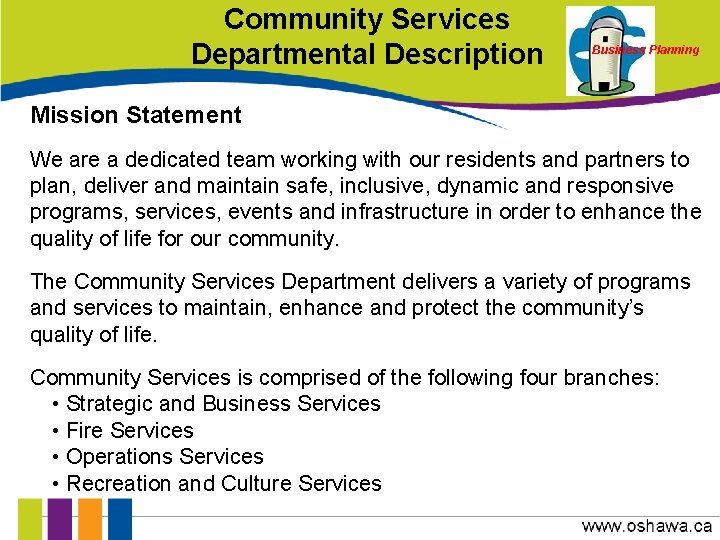 Community Services Departmental Description

Business Planning

Mission Statement

We are a dedicated team working with our residents and partners to plan, deliver and maintain safe, inclusive, dynamic and responsive programs, services, events and infrastructure in order to enhance the quality of life for our community.

The Community Services Department delivers a variety of programs and services to maintain, enhance and protect the community's quality of life.

Community Services is comprised of the following four branches:
• Strategic and Business Services
• Fire Services
• Operations Services
• Recreation and Culture Services

www.oshawa.ca